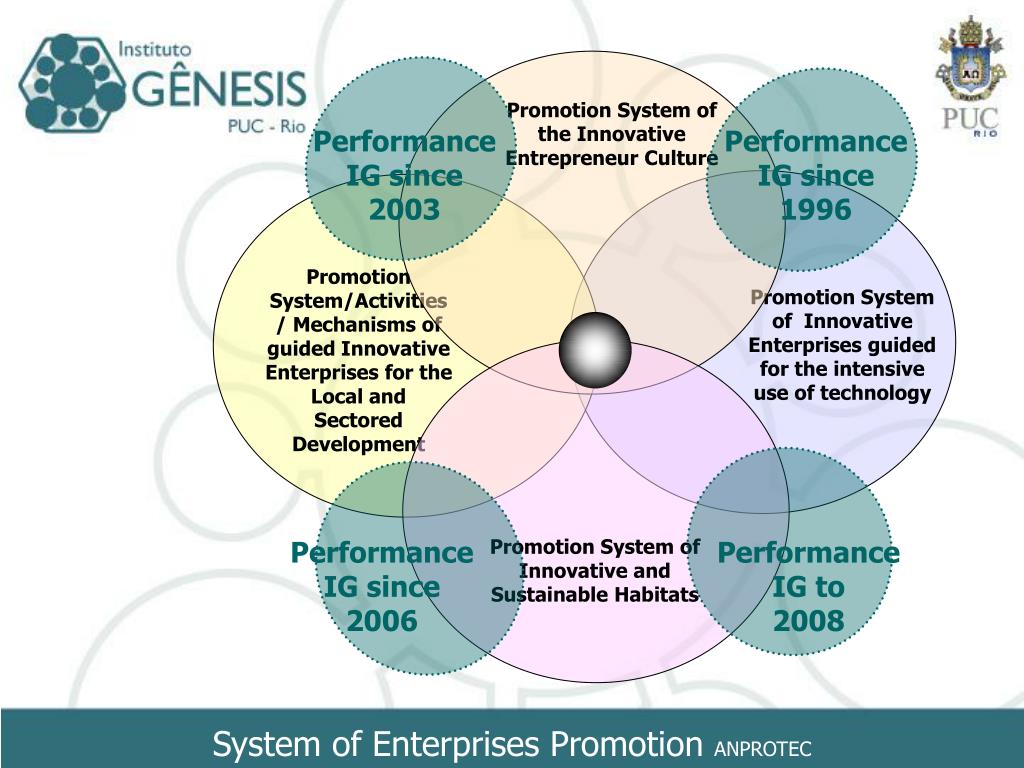 Instituto GÊNESIS PUC - Rio

PUC RIO

Performance IG since 2003

Promotion System of the Innovative Entrepreneur Culture

Performance IG since 1996

Promotion System/Activities / Mechanisms of guided Innovative Enterprises for the Local and Sectored Development

Promotion System of Innovative Enterprises guided for the intensive use of technology

Performance IG since 2006

Promotion System of Innovative and Sustainable Habitats

Performance IG to 2008

System of Enterprises Promotion ANPROTEC